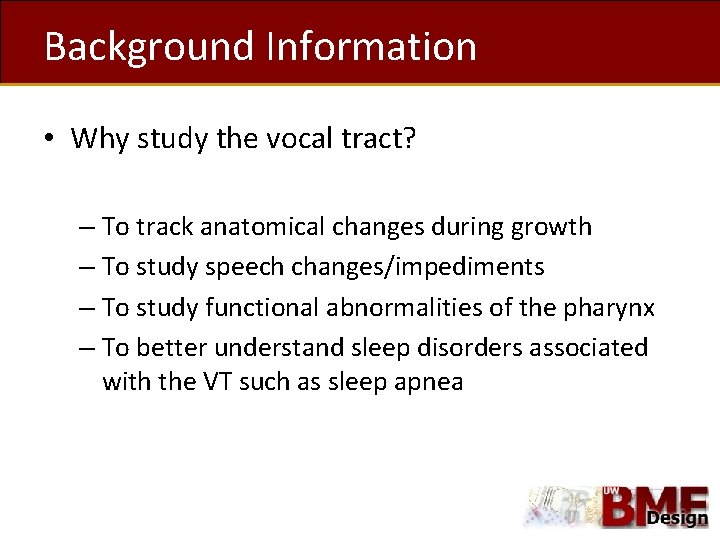 Background Information

• Why study the vocal tract?

– To track anatomical changes during growth
– To study speech changes/impediments
– To study functional abnormalities of the pharynx
– To better understand sleep disorders associated with the VT such as sleep apnea

UW BME Design